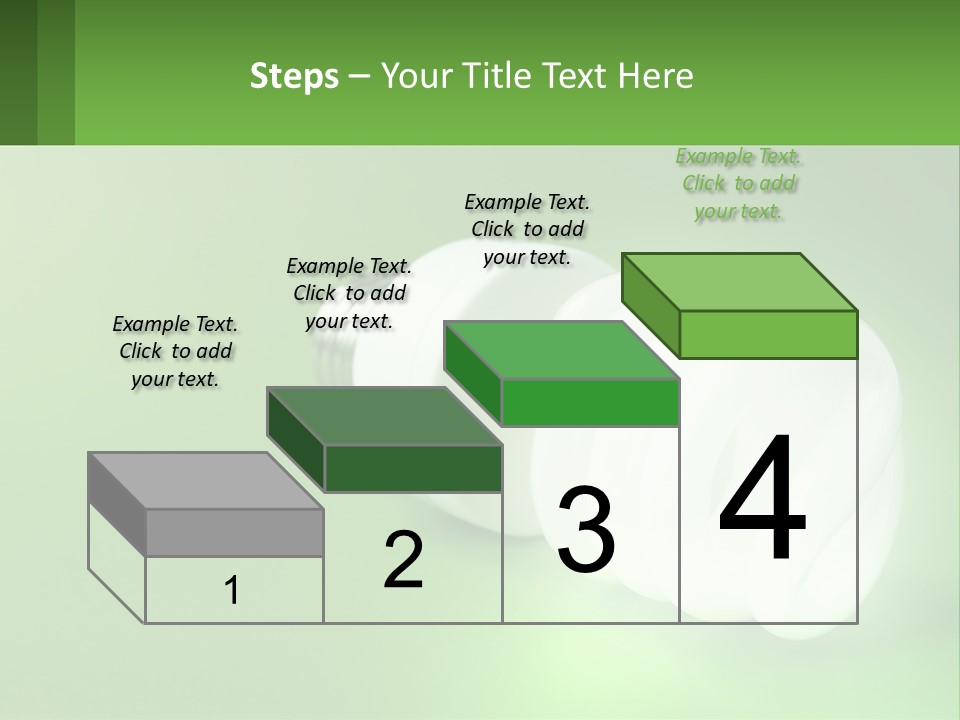 Steps – Your Title Text Here

Example Text. Click to add your text.

Example Text. Click to add your text.

Example Text. Click to add your text.

Example Text. Click to add your text.

1

2

3

4